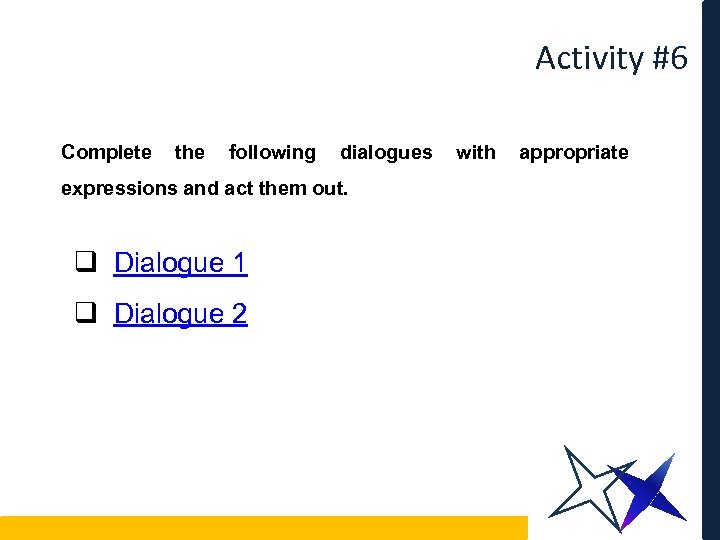 Activity #6

Complete the following dialogues with appropriate expressions and act them out.

❑ Dialogue 1

❑ Dialogue 2